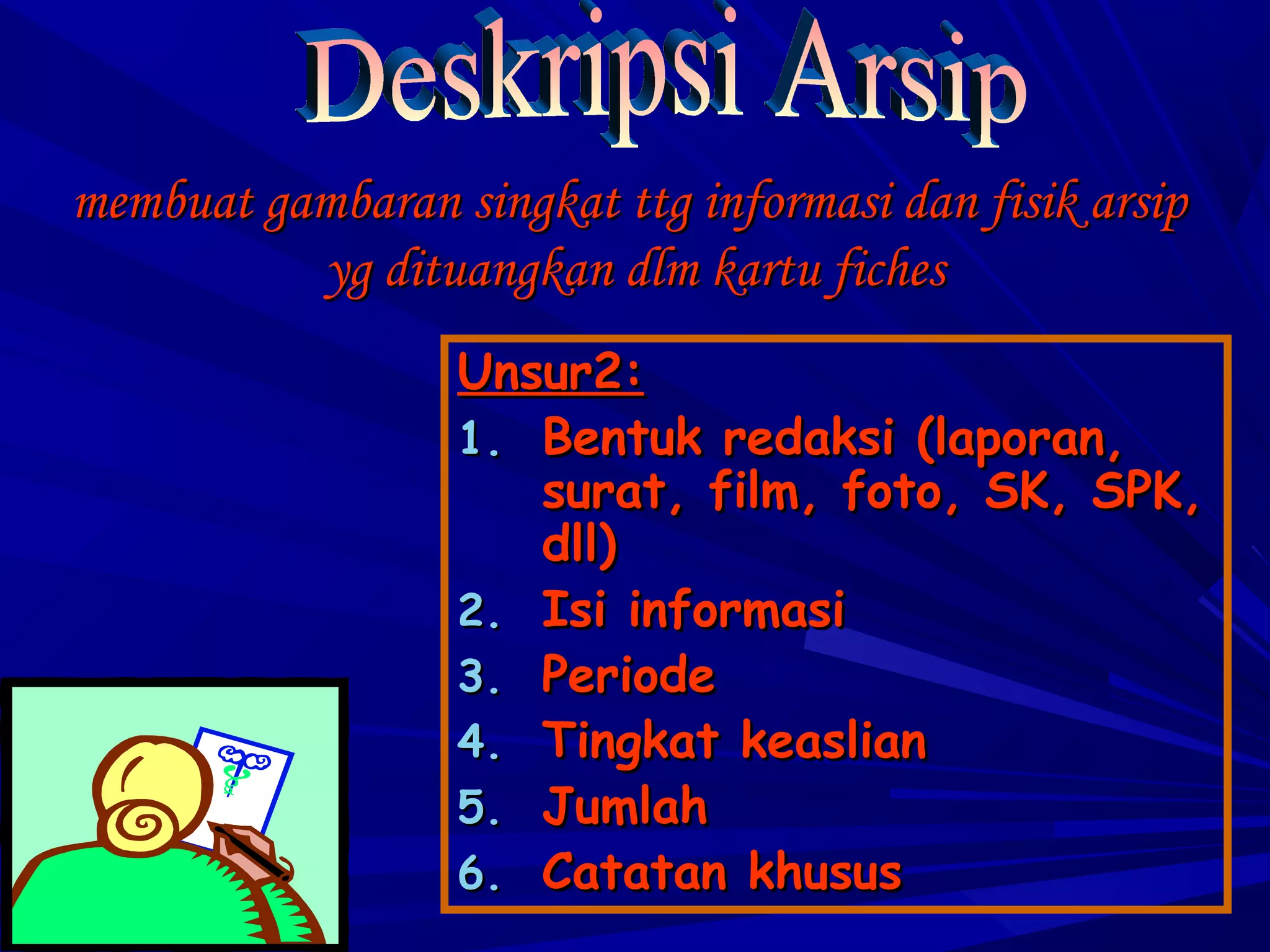 Deskripsi Arsip

membuat gambaran singkat ttg informasi dan fisik arsip yg dituangkan dlm kartu fiches

Unsur2:

1. Bentuk redaksi (laporan, surat, film, foto, SK, SPK, dll)
2. Isi informasi
3. Periode
4. Tingkat keaslian
5. Jumlah
6. Catatan khusus